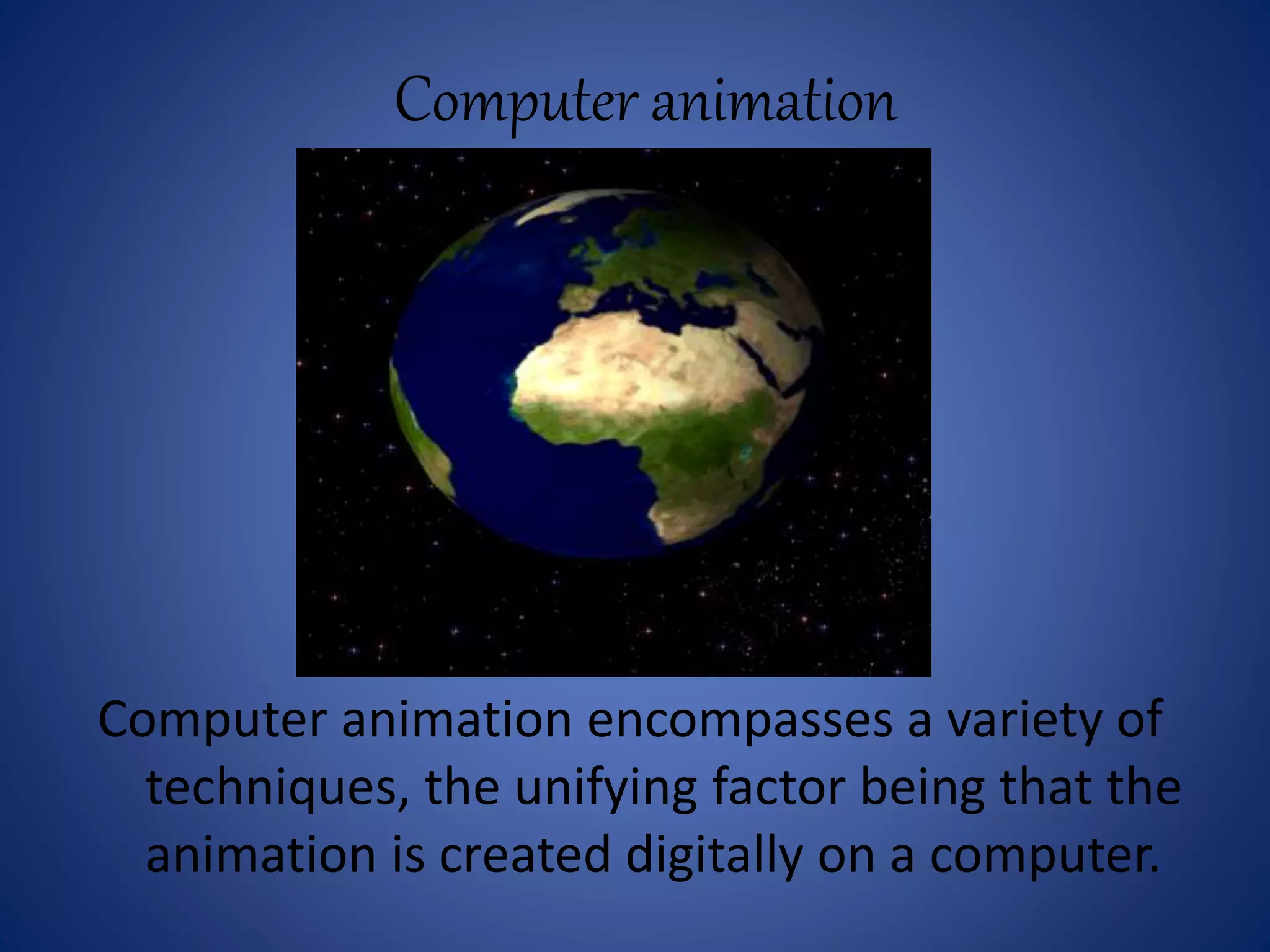 Computer animation

Computer animation encompasses a variety of techniques, the unifying factor being that the animation is created digitally on a computer.